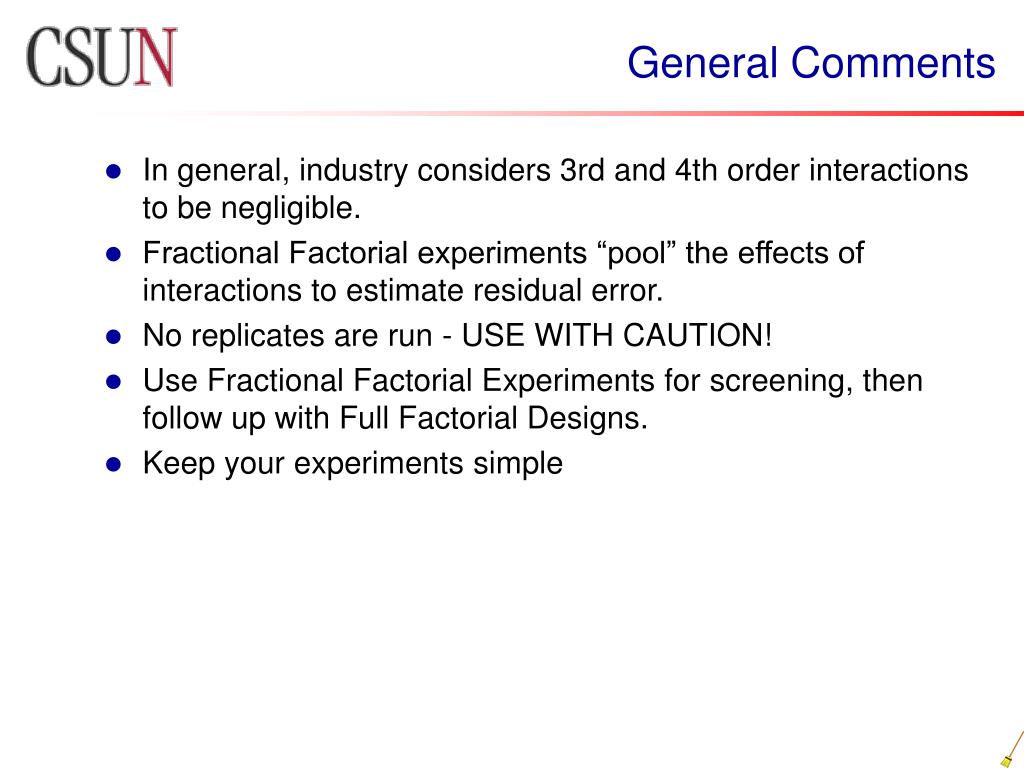 CSUN

General Comments

- In general, industry considers 3rd and 4th order interactions to be negligible.
- Fractional Factorial experiments “pool” the effects of interactions to estimate residual error.
- No replicates are run - USE WITH CAUTION!
- Use Fractional Factorial Experiments for screening, then follow up with Full Factorial Designs.
- Keep your experiments simple